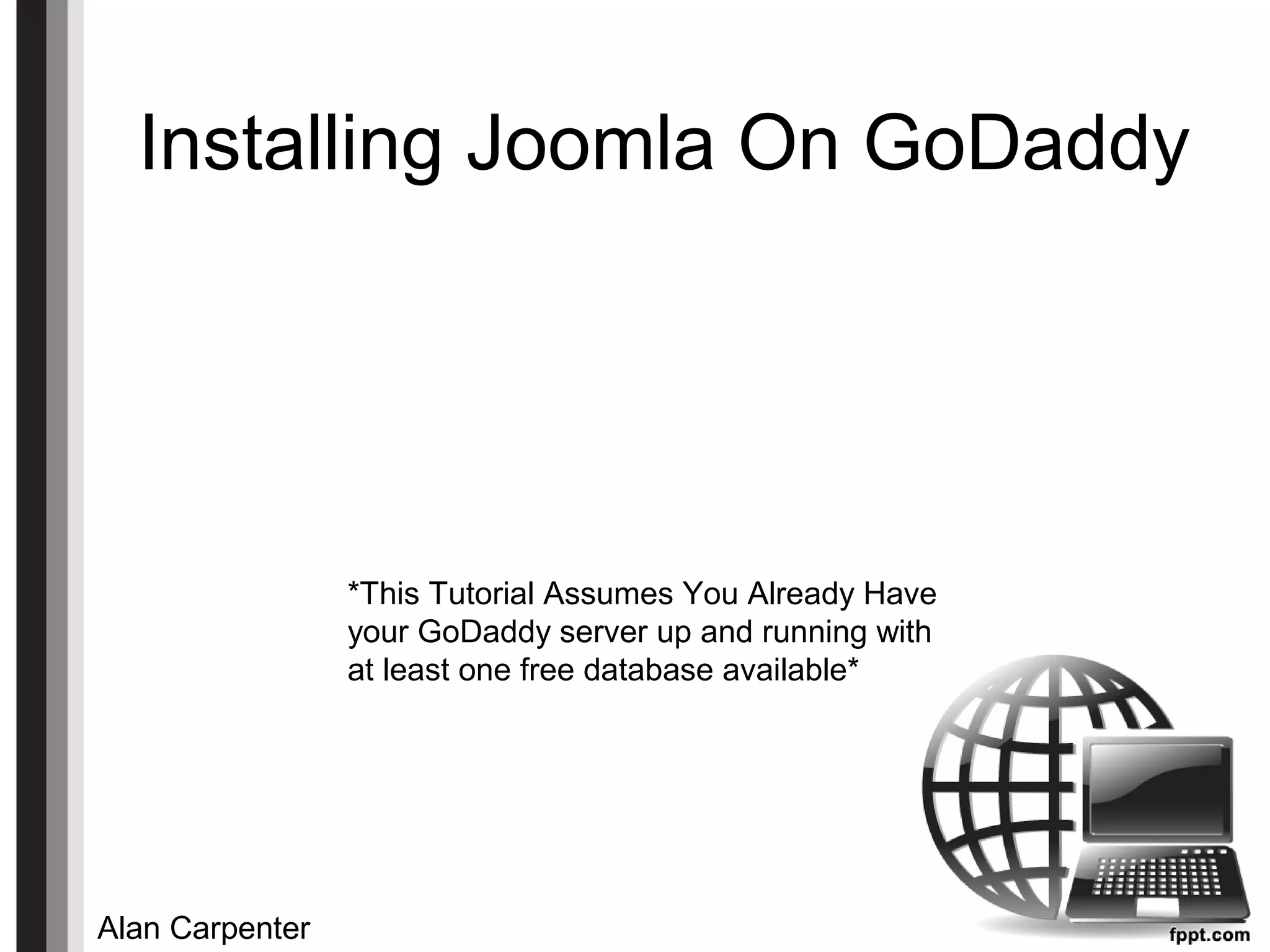 Installing Joomla On GoDaddy

*This Tutorial Assumes You Already Have your GoDaddy server up and running with at least one free database available*

Alan Carpenter

fppt.com